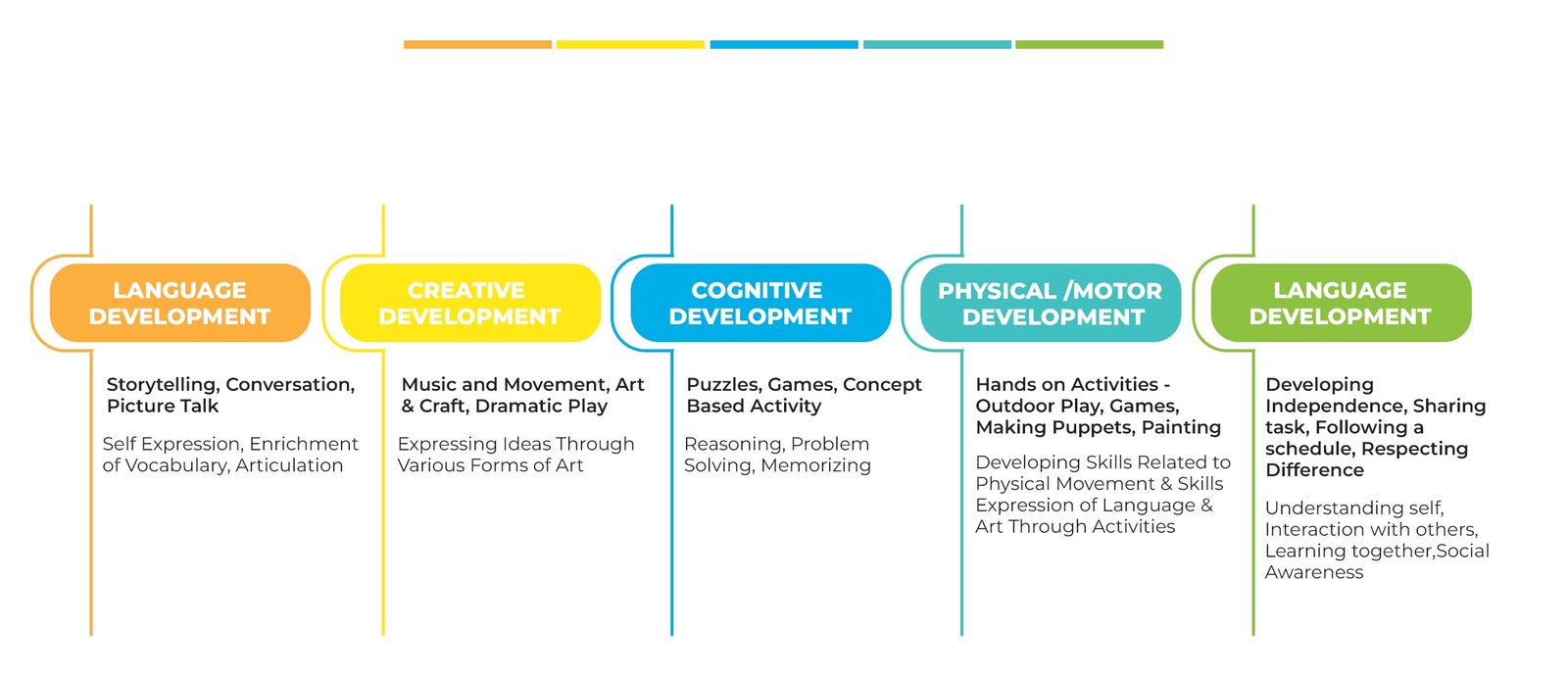 LANGUAGE DEVELOPMENT

Storytelling, Conversation, Picture Talk

Self Expression, Enrichment of Vocabulary, Articulation

CREATIVE DEVELOPMENT

Music and Movement, Art & Craft, Dramatic Play

Expressing Ideas Through Various Forms of Art

COGNITIVE DEVELOPMENT

Puzzles, Games, Concept Based Activity

Reasoning, Problem Solving, Memorizing

PHYSICAL /MOTOR DEVELOPMENT

Hands on Activities - Outdoor Play, Games, Making Puppets, Painting

Developing Skills Related to Physical Movement & Skills Expression of Language & Art Through Activities

LANGUAGE DEVELOPMENT

Developing Independence, Sharing task, Following a schedule, Respecting Difference

Understanding self, Interaction with others, Learning together,Social Awareness